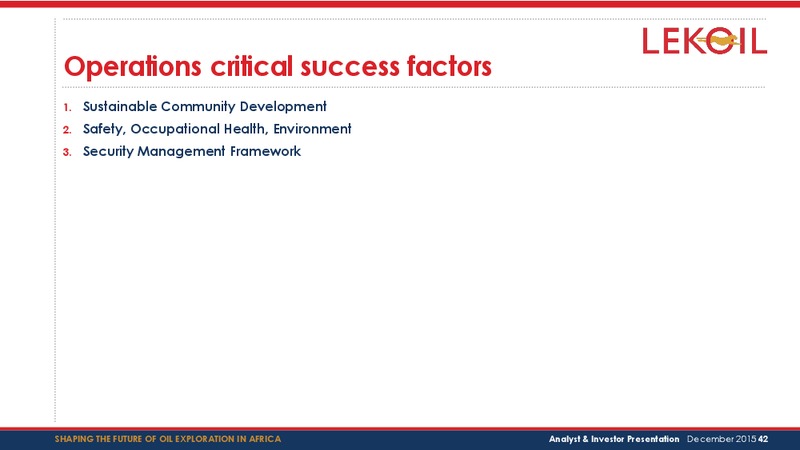 LEKOIL

Operations critical success factors

1. Sustainable Community Development
2. Safety, Occupational Health, Environment
3. Security Management Framework

SHAPING THE FUTURE OF OIL EXPLORATION IN AFRICA

Analyst & Investor Presentation December 2015 42